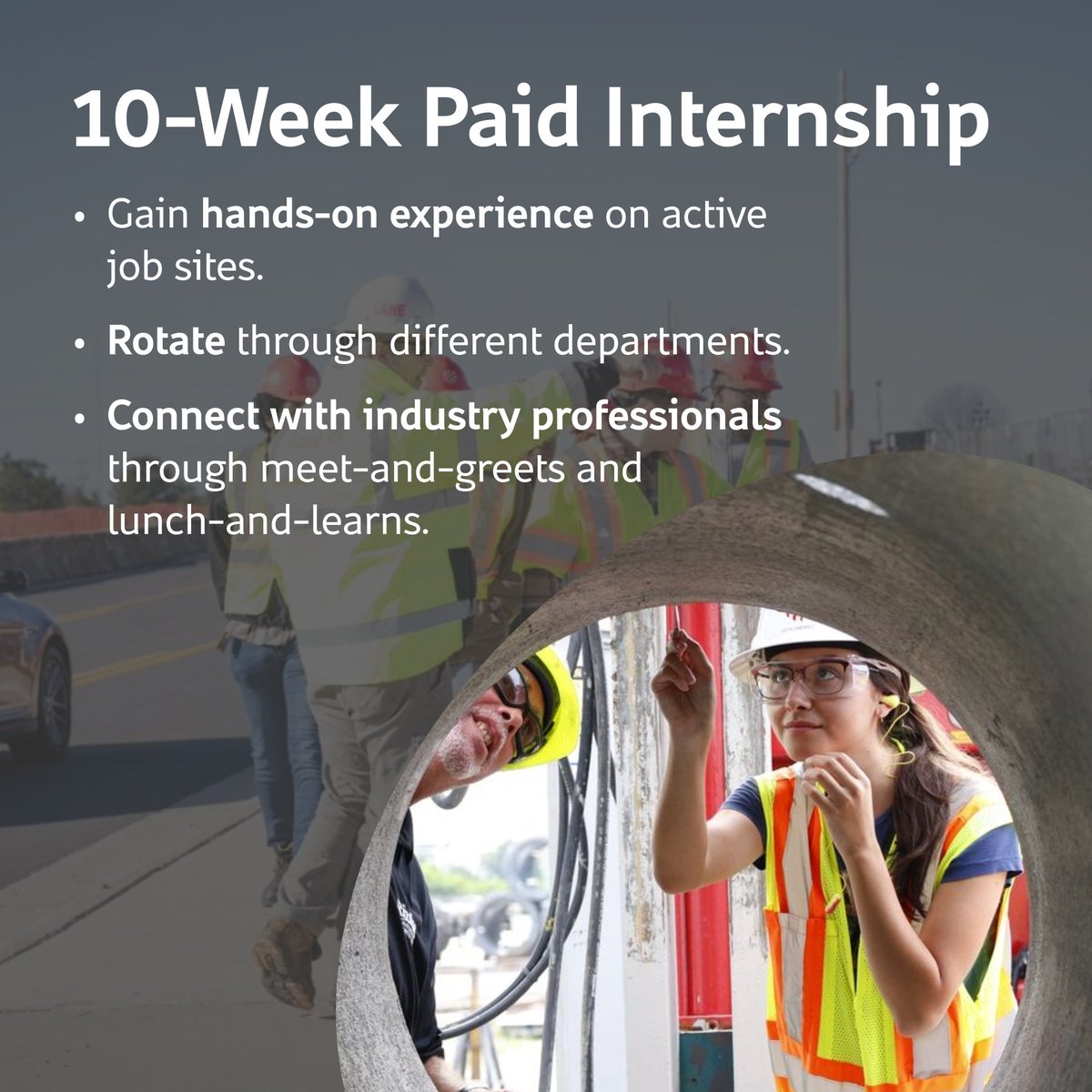 10-Week Paid Internship

• Gain hands-on experience on active job sites.

• Rotate through different departments.

• Connect with industry professionals through meet-and-greets and lunch-and-learns.

LANE